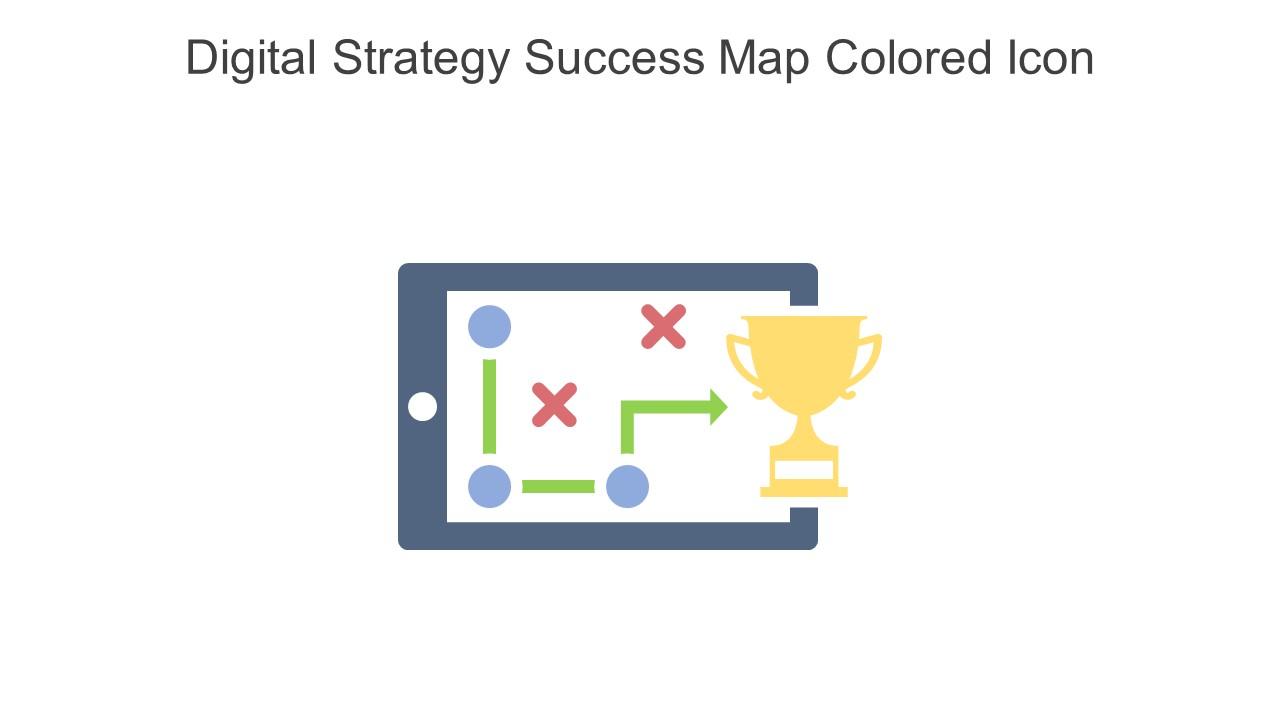 Digital Strategy Success Map Colored Icon